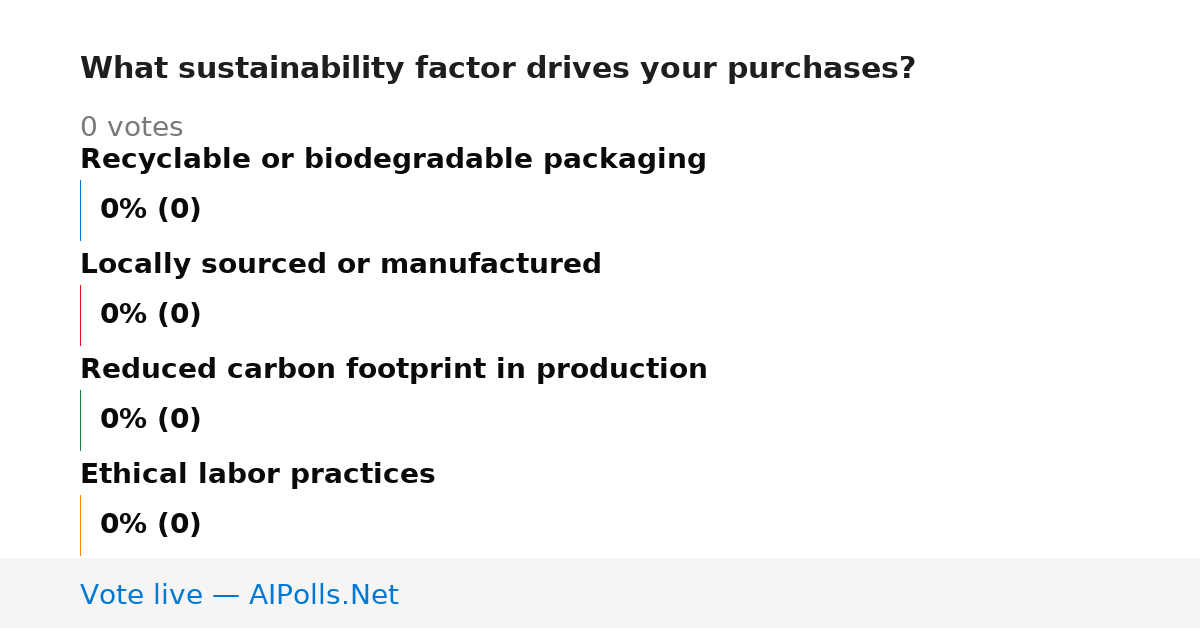 What sustainability factor drives your purchases?

0 votes

Recyclable or biodegradable packaging

0% (0)

Locally sourced or manufactured

0% (0)

Reduced carbon footprint in production

0% (0)

Ethical labor practices

0% (0)

Vote live — AIPolls.Net